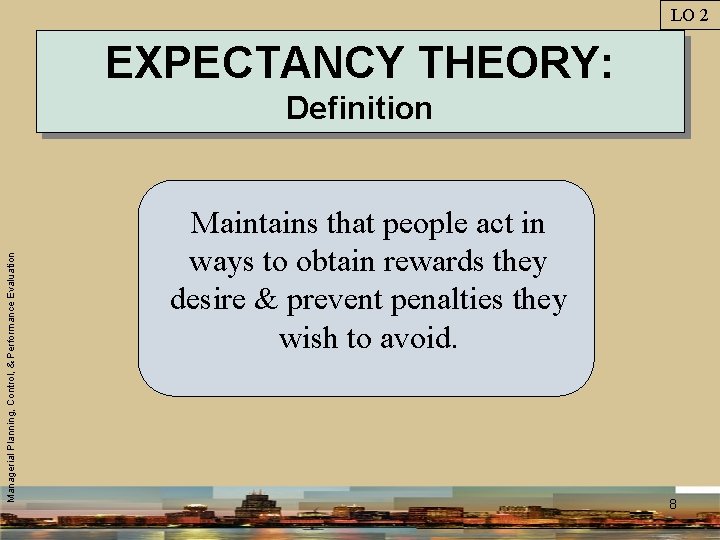 LO 2

EXPECTANCY THEORY:
Definition

Maintains that people act in ways to obtain rewards they desire & prevent penalties they wish to avoid.

Managerial Planning, Control, & Performance Evaluation

8